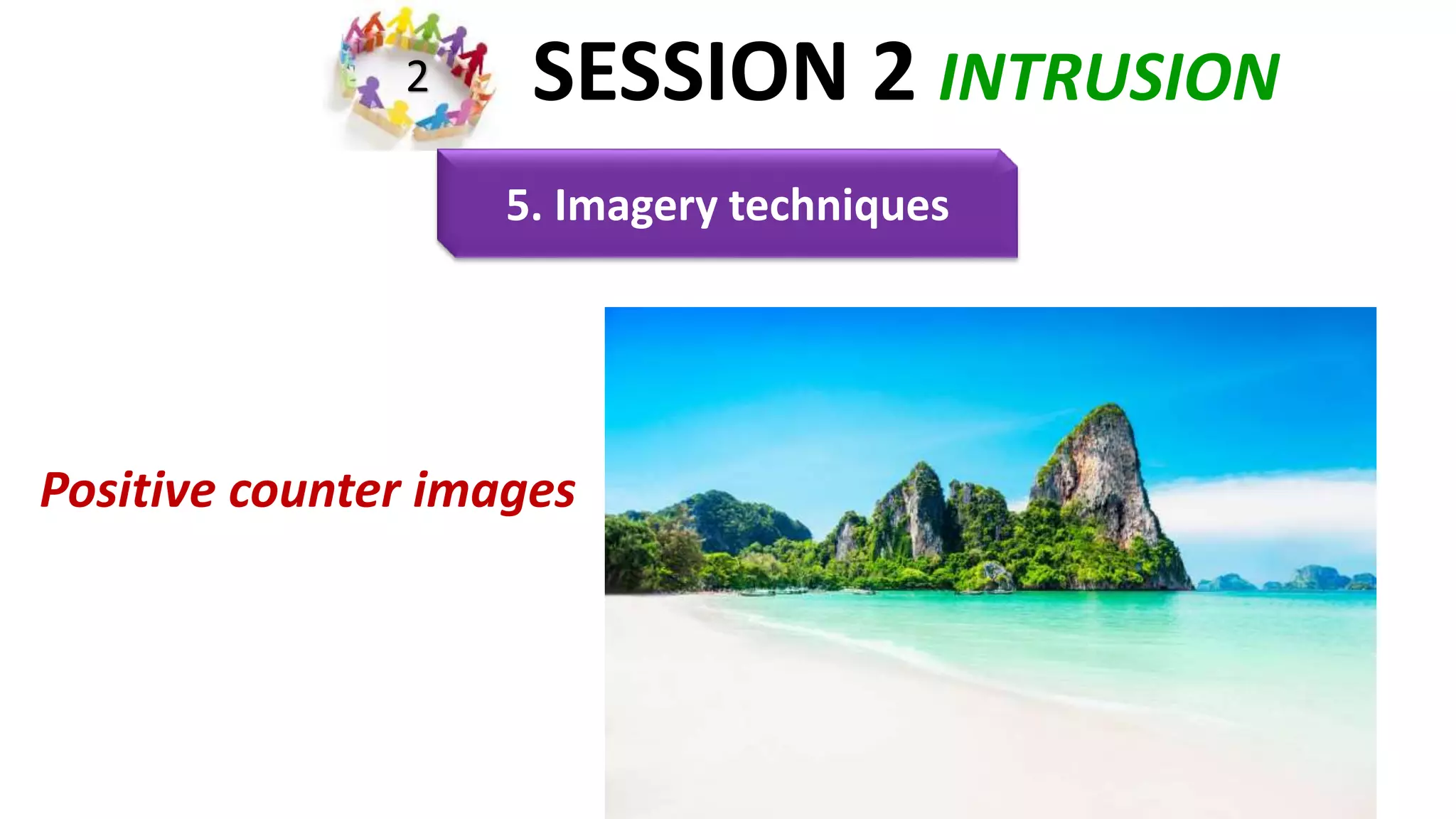 2

SESSION 2 INTRUSION

5. Imagery techniques

Positive counter images